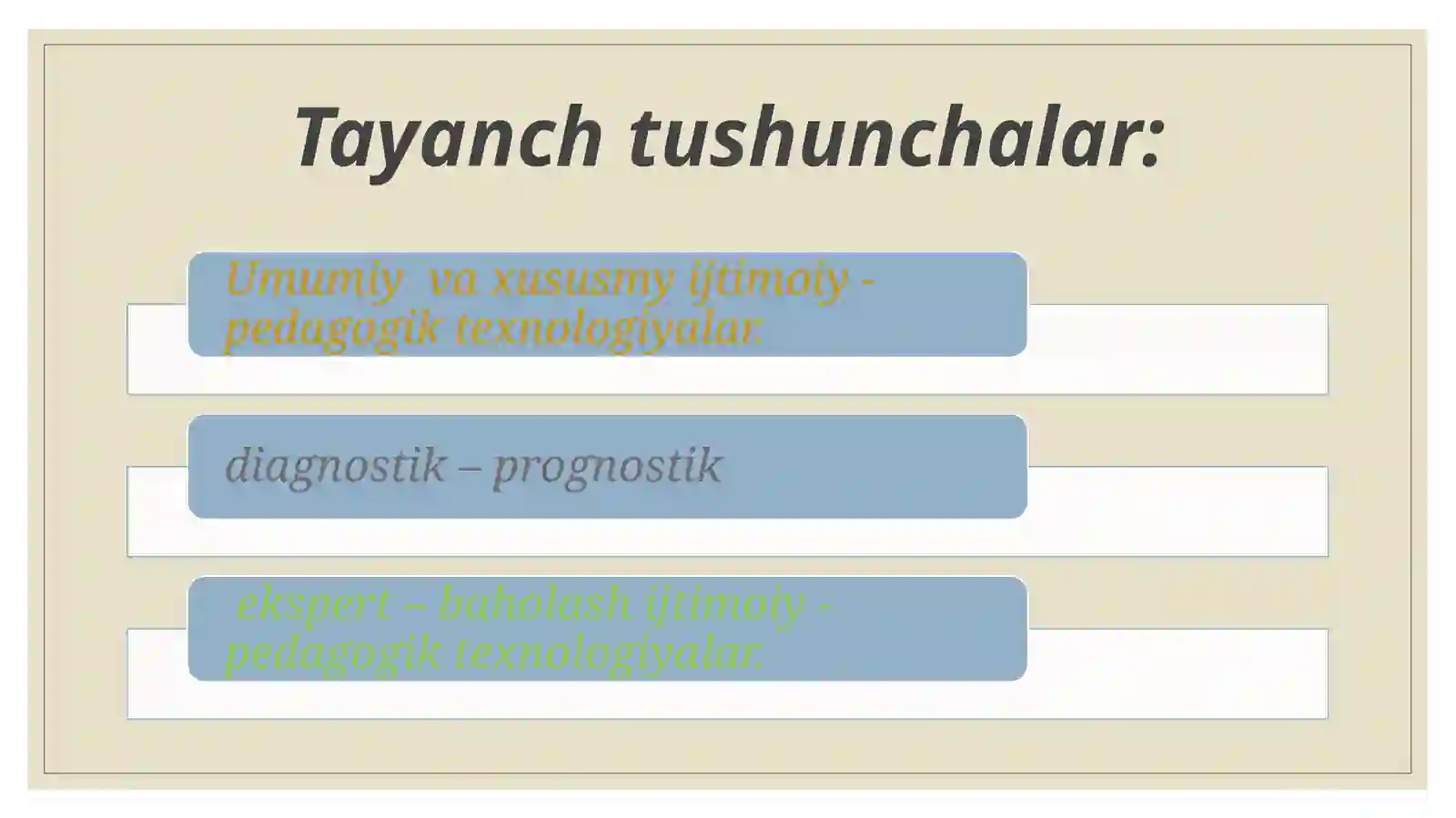 Tayanch tushunchalar:

Umumiy va xususmy ijtimoiy - pedagogik texnologiyalar.

diagnostik – prognostik

ekspert – baholash ijtimoiy - pedagogik texnologiyalar.